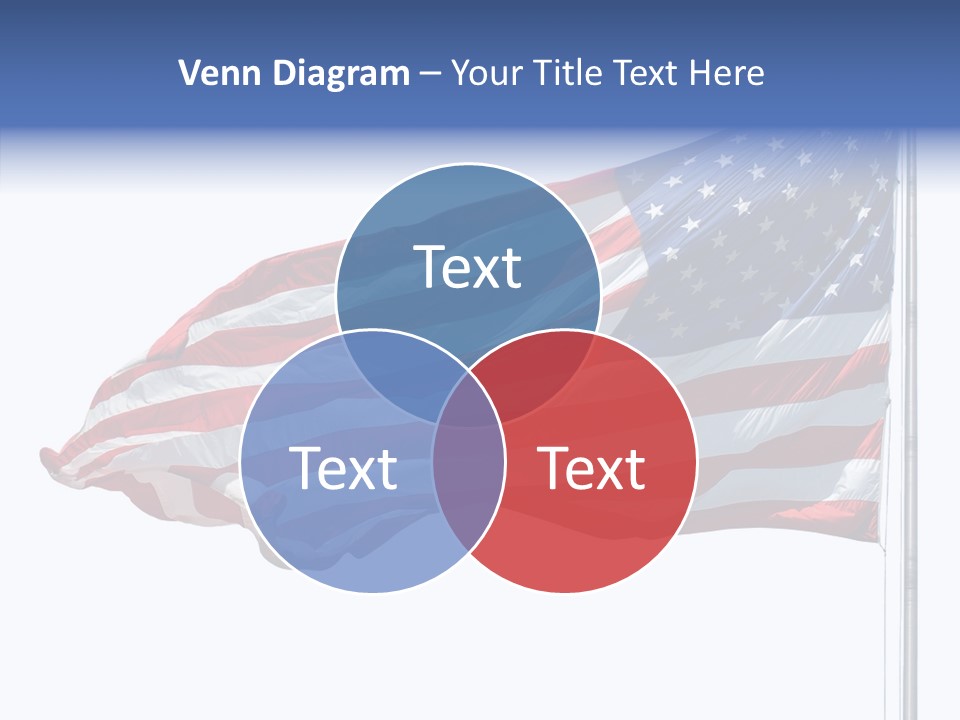 Venn Diagram – Your Title Text Here

Text

Text

Text